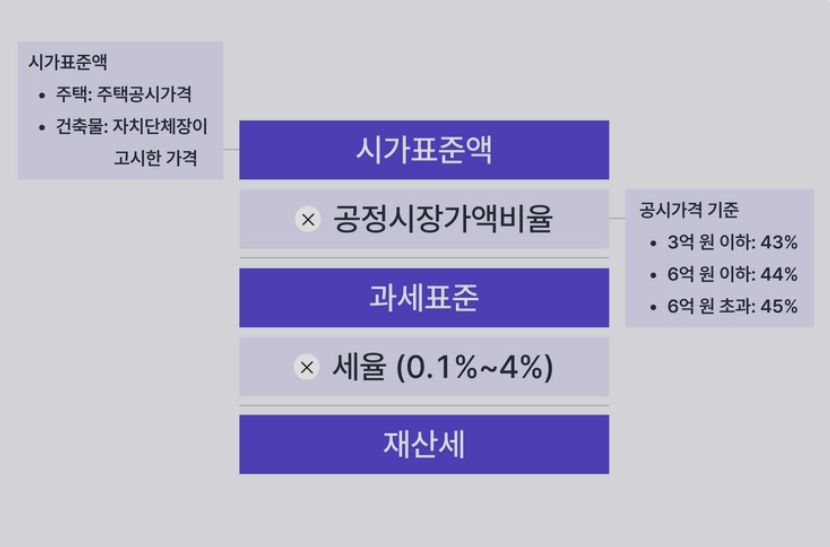 시가표준액
• 주택: 주택공시가격
• 건축물: 자치단체장이 고시한 가격

시가표준액

× 공정시장가액비율

공시가격 기준
• 3억 원 이하: 43%
• 6억 원 이하: 44%
• 6억 원 초과: 45%

과세표준

× 세율 (0.1%~4%)

재산세